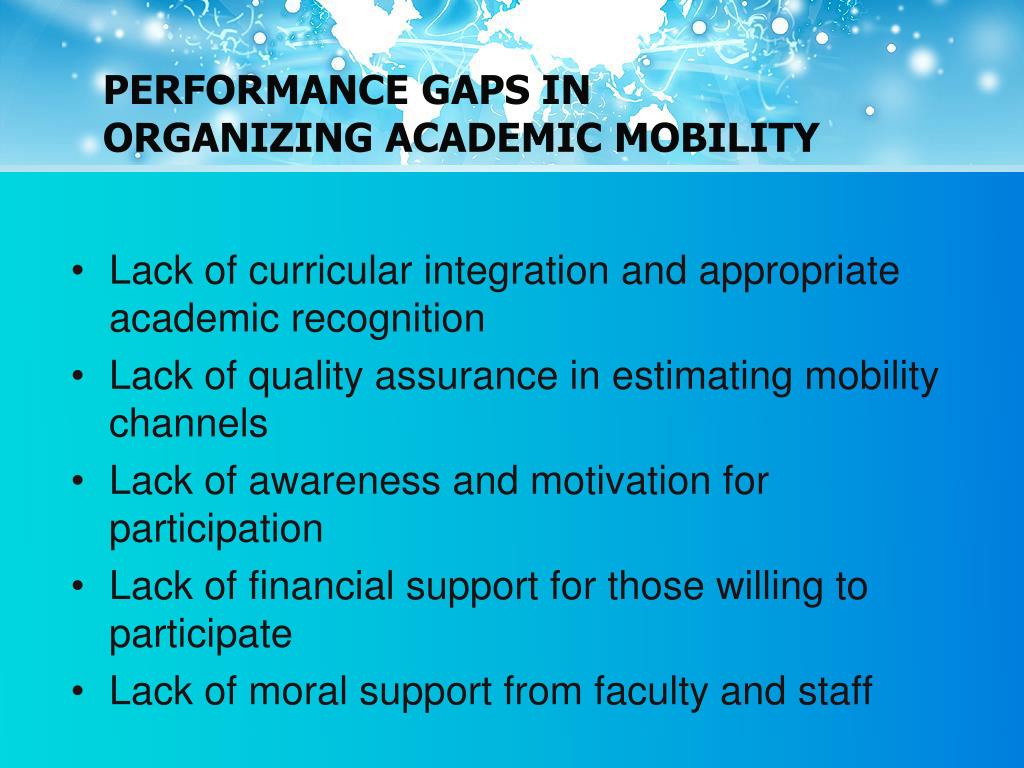 PERFORMANCE GAPS IN ORGANIZING ACADEMIC MOBILITY

• Lack of curricular integration and appropriate academic recognition
• Lack of quality assurance in estimating mobility channels
• Lack of awareness and motivation for participation
• Lack of financial support for those willing to participate
• Lack of moral support from faculty and staff